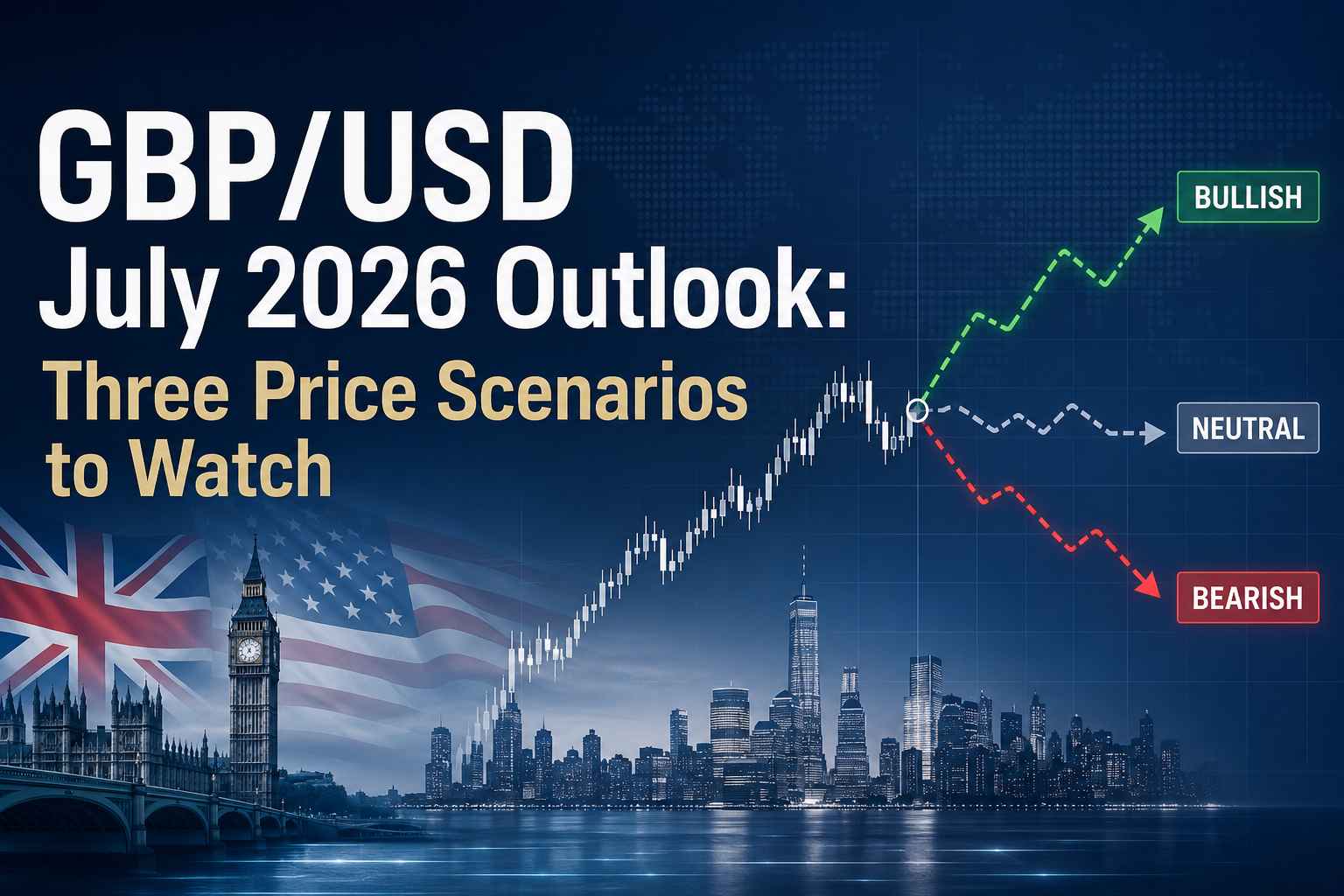 GBP/USD
July 2026 Outlook:
Three Price Scenarios to Watch

BULLISH
NEUTRAL
BEARISH